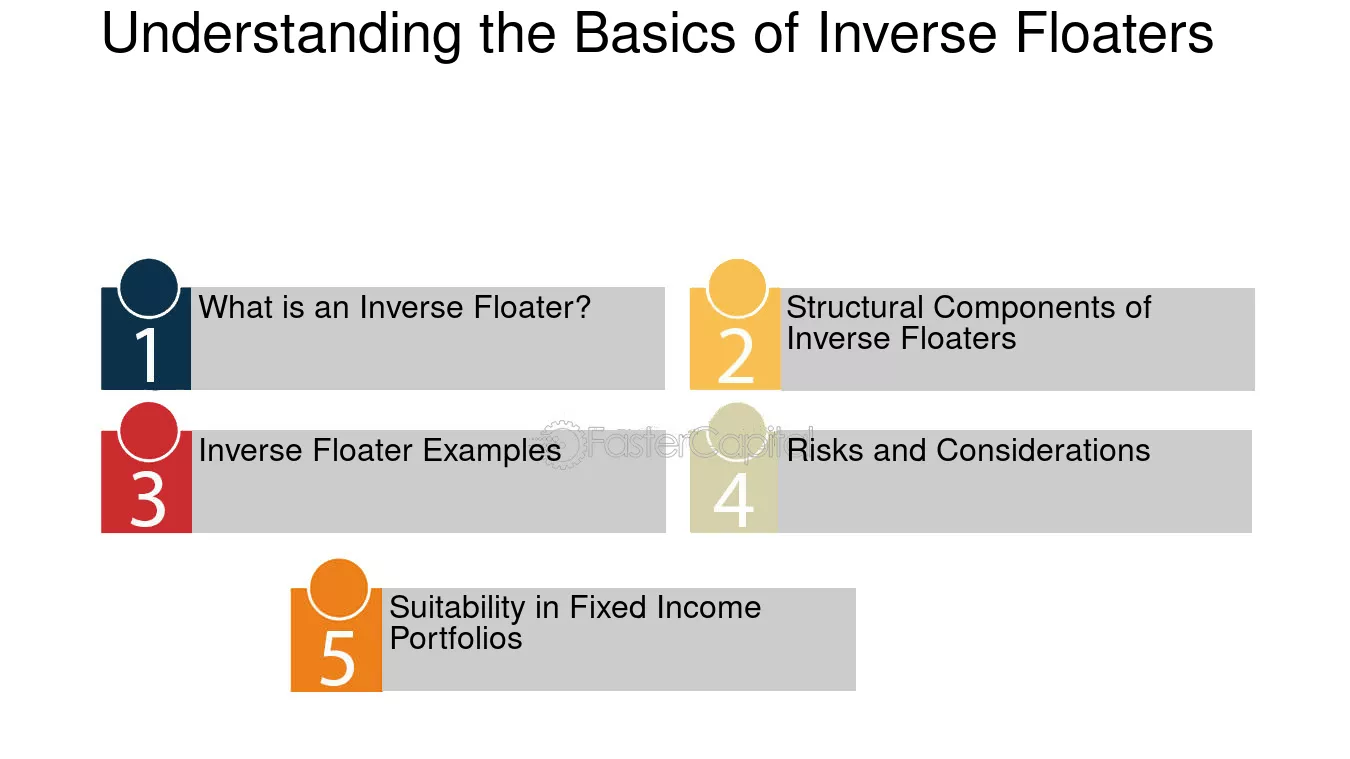 Understanding the Basics of Inverse Floaters

1
What is an Inverse Floater?

2
Structural Components of Inverse Floaters

3
Inverse Floater Examples

FasterCapital

4
Risks and Considerations

5
Suitability in Fixed Income Portfolios